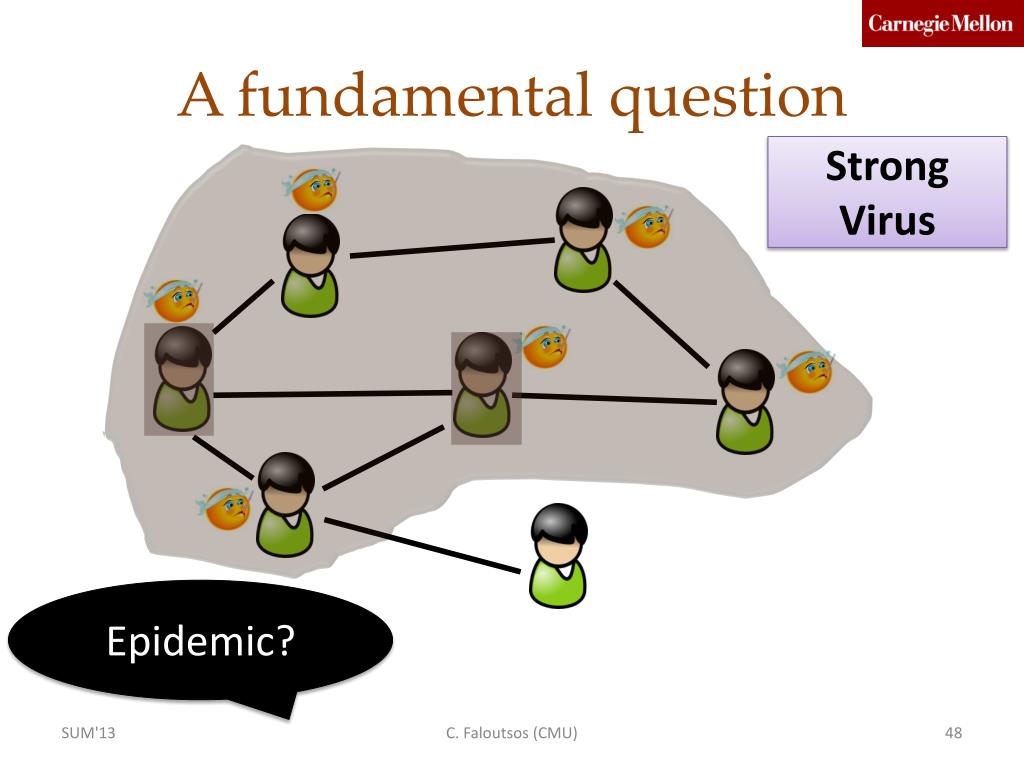 Carnegie Mellon

A fundamental question

Strong Virus

Epidemic?

SUM'13

C. Faloutsos (CMU)

48